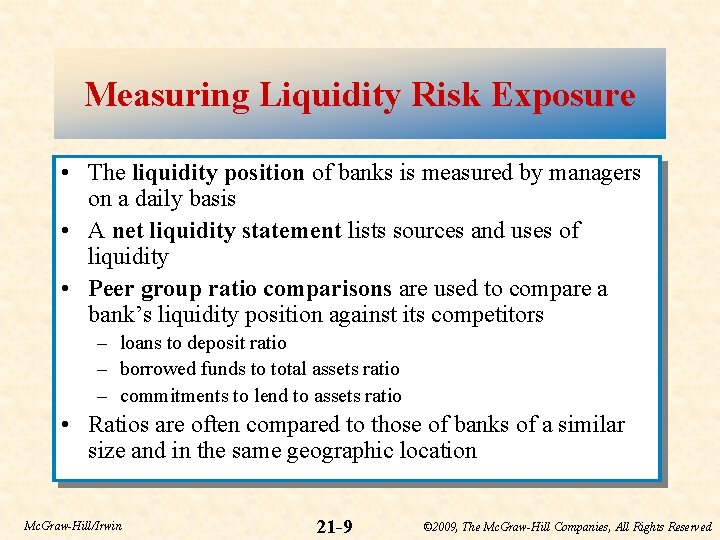 Measuring Liquidity Risk Exposure

• The liquidity position of banks is measured by managers on a daily basis

• A net liquidity statement lists sources and uses of liquidity

• Peer group ratio comparisons are used to compare a bank's liquidity position against its competitors

– loans to deposit ratio

– borrowed funds to total assets ratio

– commitments to lend to assets ratio

• Ratios are often compared to those of banks of a similar size and in the same geographic location

McGraw-Hill/Irwin

21-9

©2009, The McGraw-Hill Companies, All Rights Reserved